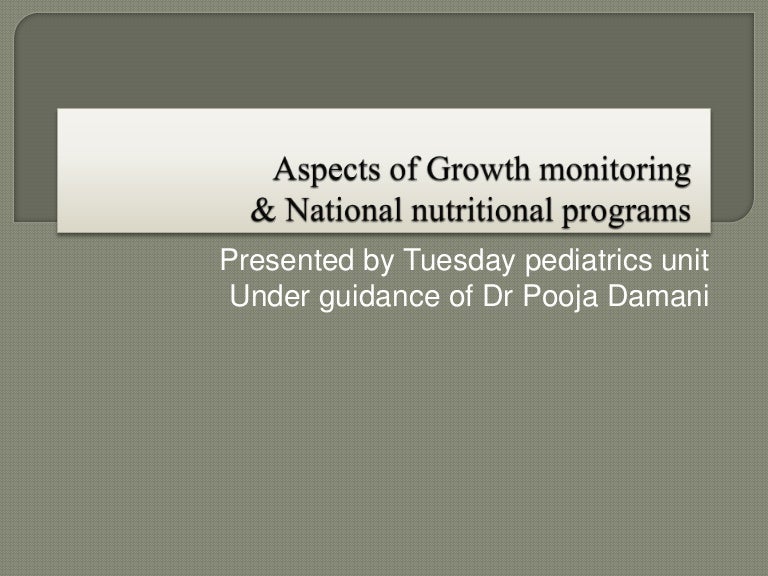 Aspects of Growth monitoring
& National nutritional programs

Presented by Tuesday pediatrics unit
Under guidance of Dr Pooja Damani